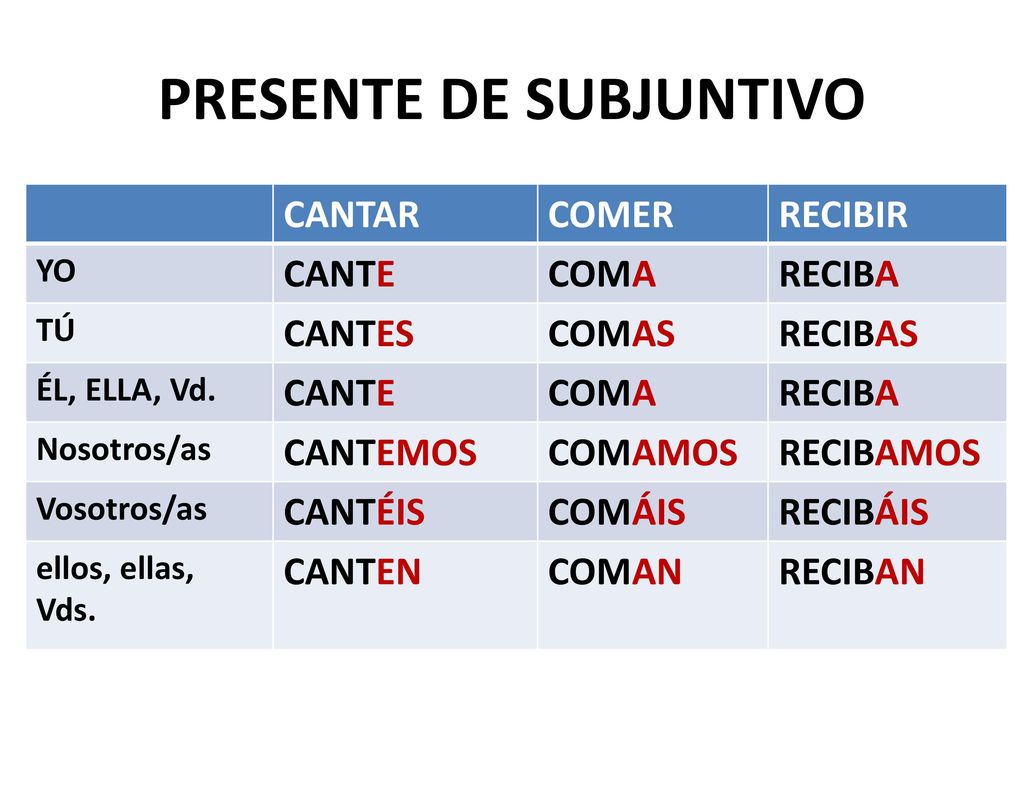 PRESENTE DE SUBJUNTIVO

| | CANTAR | COMER | RECIBIR |
|---|---|---|---|
| YO | CANTE | COMA | RECIBA |
| TÚ | CANTES | COMAS | RECIBAS |
| ÉL, ELLA, Vd. | CANTE | COMA | RECIBA |
| Nosotros/as | CANTEMOS | COMAMOS | RECIBAMOS |
| Vosotros/as | CANTÉIS | COMÁIS | RECIBÁIS |
| ellos, ellas, Vds. | CANTEN | COMAN | RECIBAN |